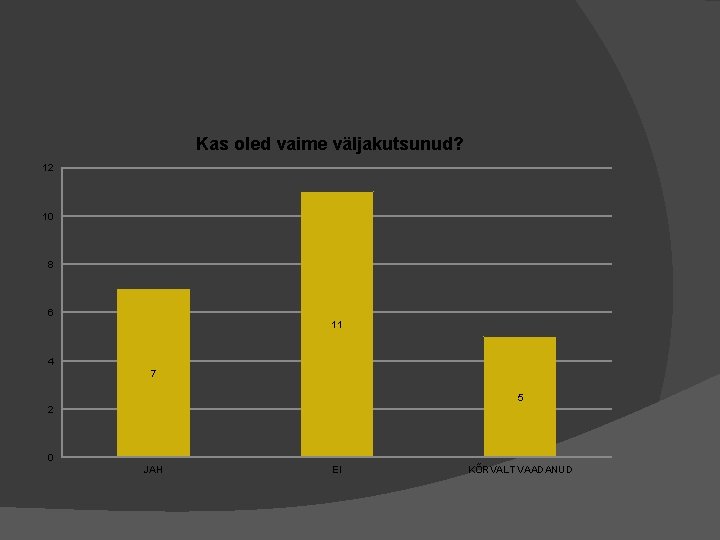 Kas oled vaime väljakutsunud?

12
10
8
6
4
2
0

7
11
5

JAH
EI
KÕRVALT VAADANUD